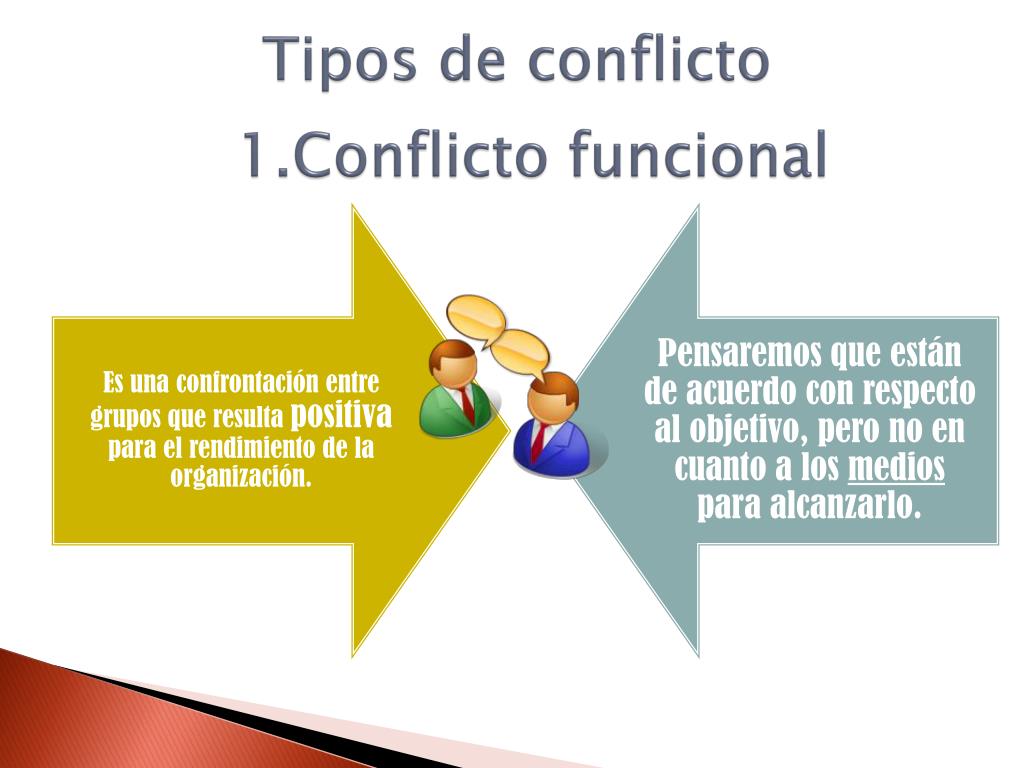 Tipos de conflicto

1.Conflicto funcional

Es una confrontación entre grupos que resulta positiva para el rendimiento de la organización.

Pensaremos que están de acuerdo con respecto al objetivo, pero no en cuanto a los medios para alcanzarlo.